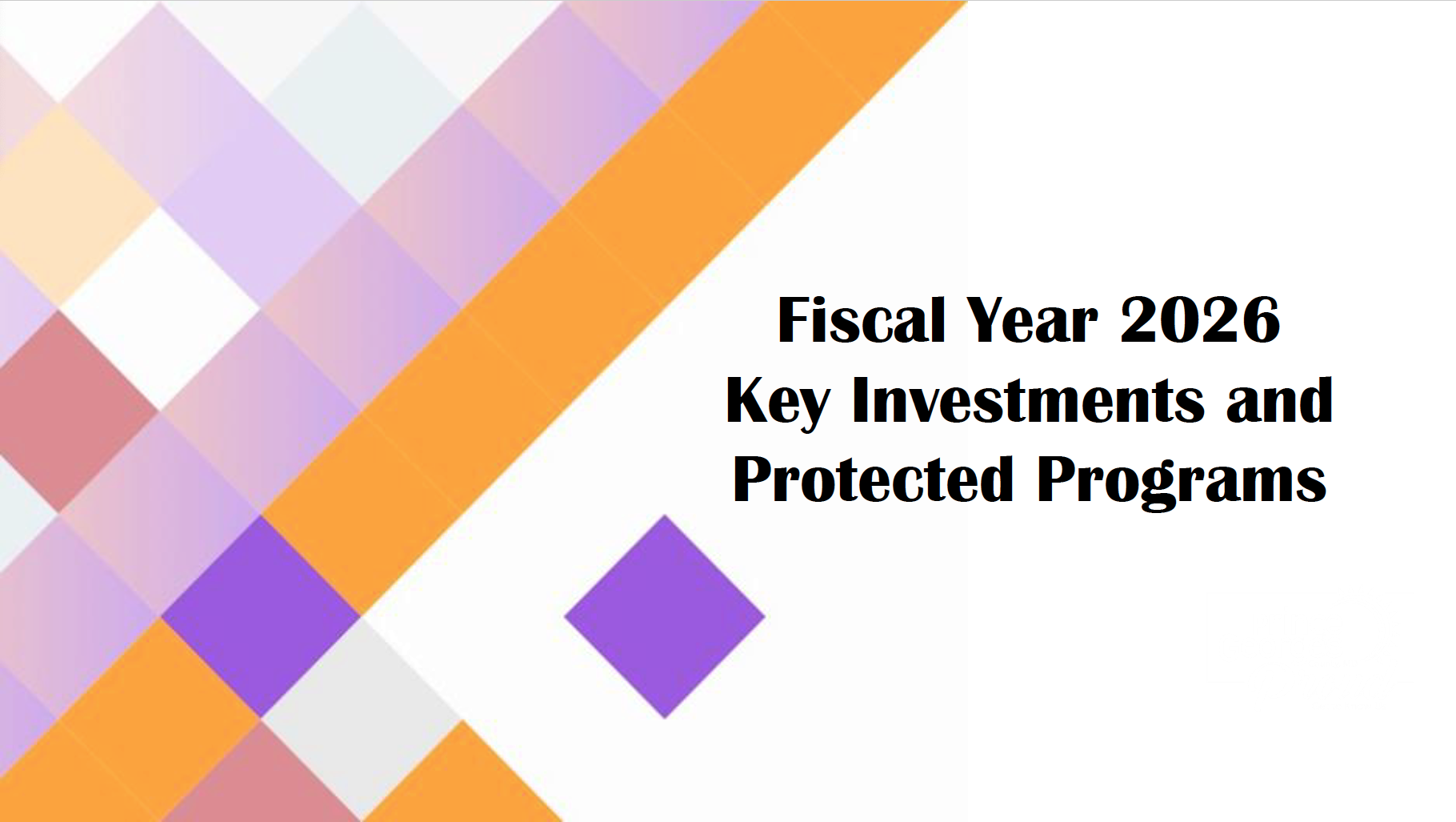 Fiscal Year 2026
Key Investments and
Protected Programs